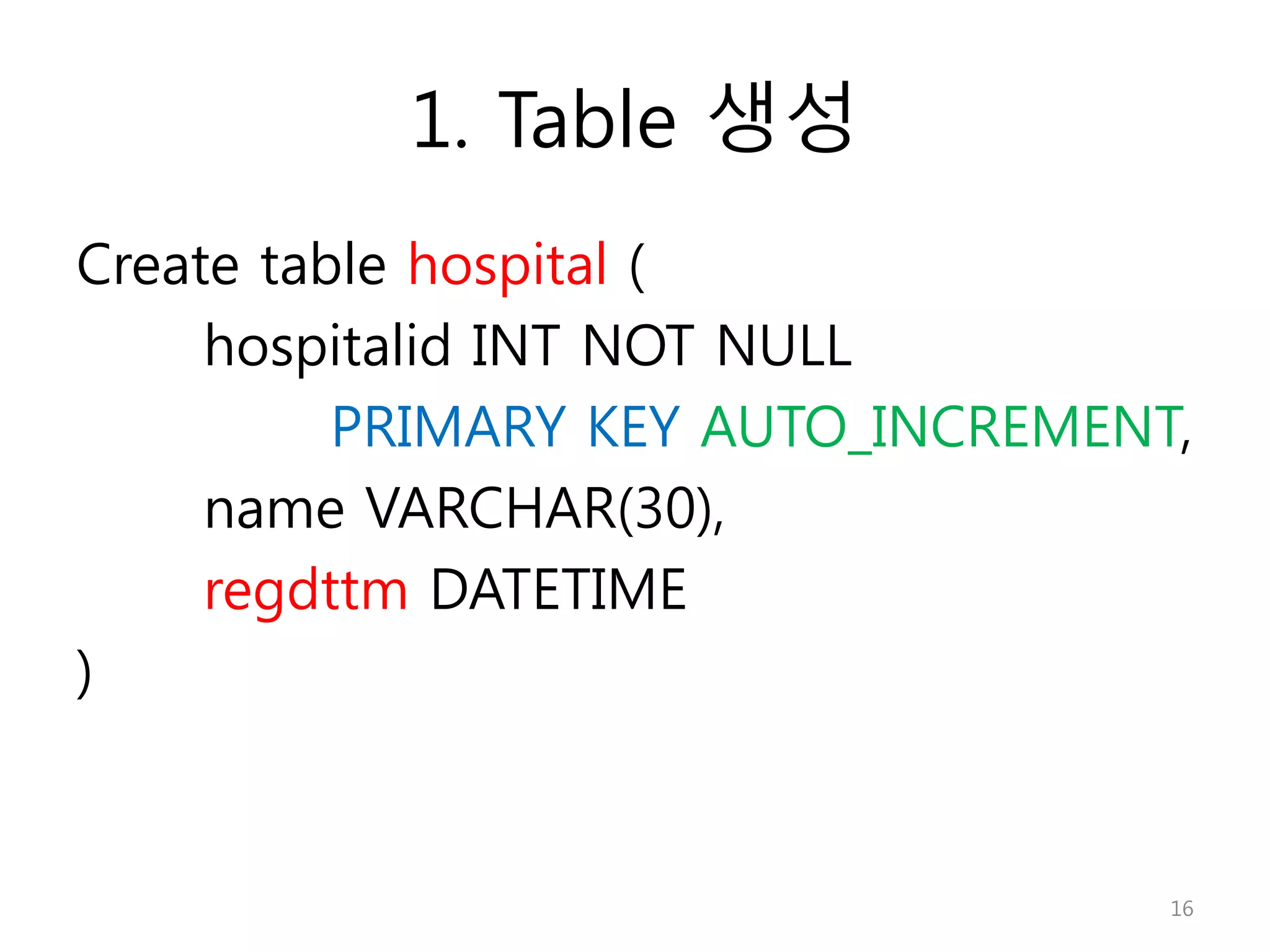 1. Table 생성

Create table hospital (
hospitalid INT NOT NULL
PRIMARY KEY AUTO_INCREMENT,
name VARCHAR(30),
regdttm DATETIME
)

16